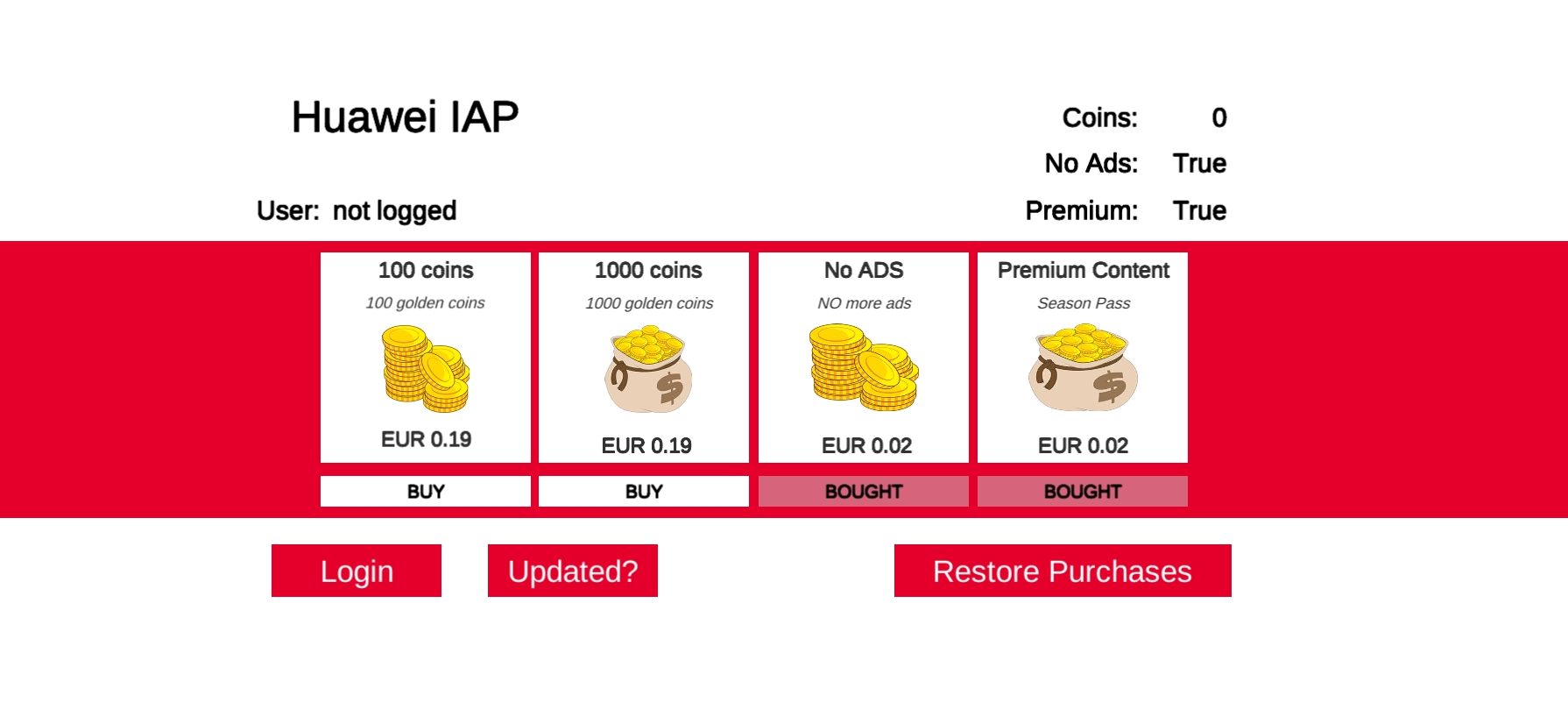 Huawei IAP

Coins: 0
No Ads: True
Premium: True

User: not logged

100 coins
100 golden coins
EUR 0.19
BUY

1000 coins
1000 golden coins
EUR 0.19
BUY

No ADS
NO more ads
EUR 0.02
BOUGHT

Premium Content
Season Pass
EUR 0.02
BOUGHT

Login

Updated?

Restore Purchases